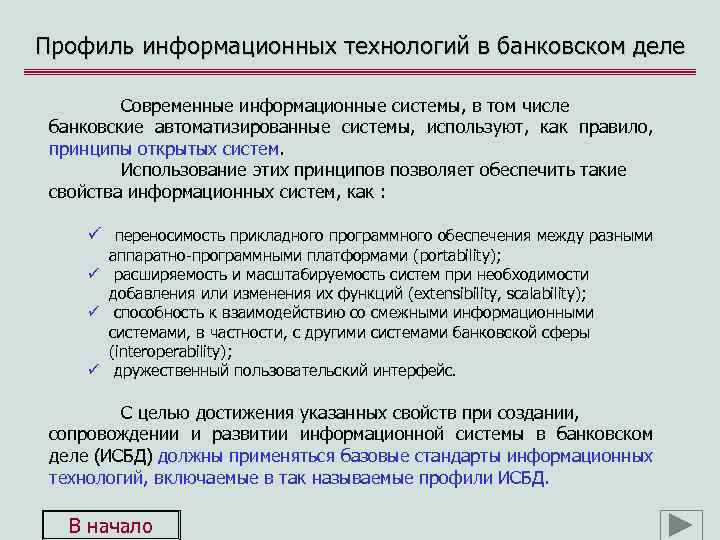 Профиль информационных технологий в банковском деле

Современные информационные системы, в том числе банковские автоматизированные системы, используют, как правило, принципы открытых систем.

Использование этих принципов позволяет обеспечить такие свойства информационных систем, как :

✓ переносимость прикладного программного обеспечения между разными аппаратно-программными платформами (portability);
✓ расширяемость и масштабируемость систем при необходимости добавления или изменения их функций (extensibility, scalability);
✓ способность к взаимодействию со смежными информационными системами, в частности, с другими системами банковской сферы (interoperability);
✓ дружественный пользовательский интерфейс.

С целью достижения указанных свойств при создании, сопровождении и развитии информационной системы в банковском деле (ИСБД) должны применяться базовые стандарты информационных технологий, включаемые в так называемые профили ИСБД.

В начало